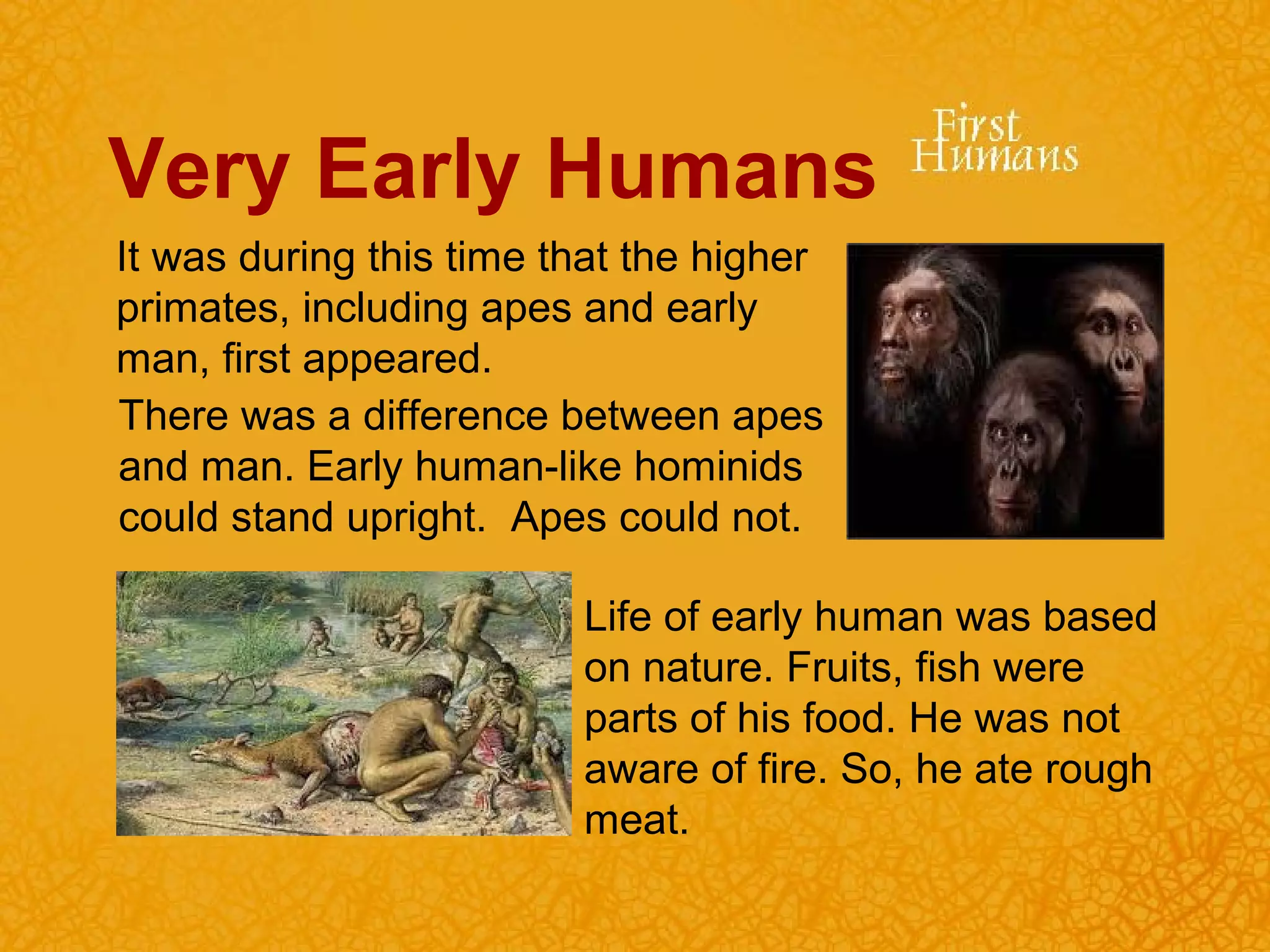 Very Early Humans

First Humans

It was during this time that the higher primates, including apes and early man, first appeared.

There was a difference between apes and man. Early human-like hominids could stand upright.  Apes could not.

Life of early human was based on nature. Fruits, fish were parts of his food. He was not aware of fire. So, he ate rough meat.